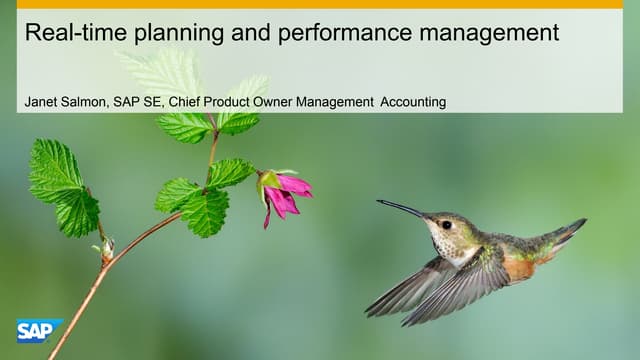 Real-time planning and performance management

Janet Salmon, SAP SE, Chief Product Owner Management  Accounting

SAP